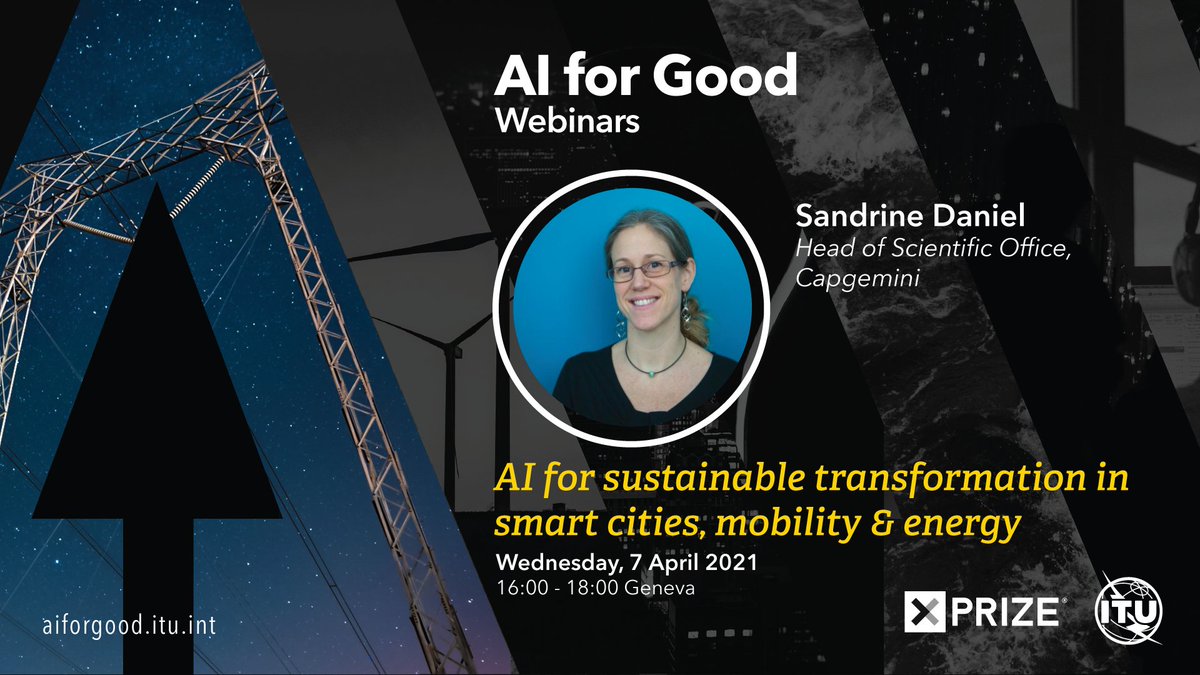 AI for Good
Webinars

Sandrine Daniel
Head of Scientific Office, Capgemini

AI for sustainable transformation in smart cities, mobility & energy

Wednesday, 7 April 2021
16:00 - 18:00 Geneva

aiforgood.itu.int

XPRIZE

ITU